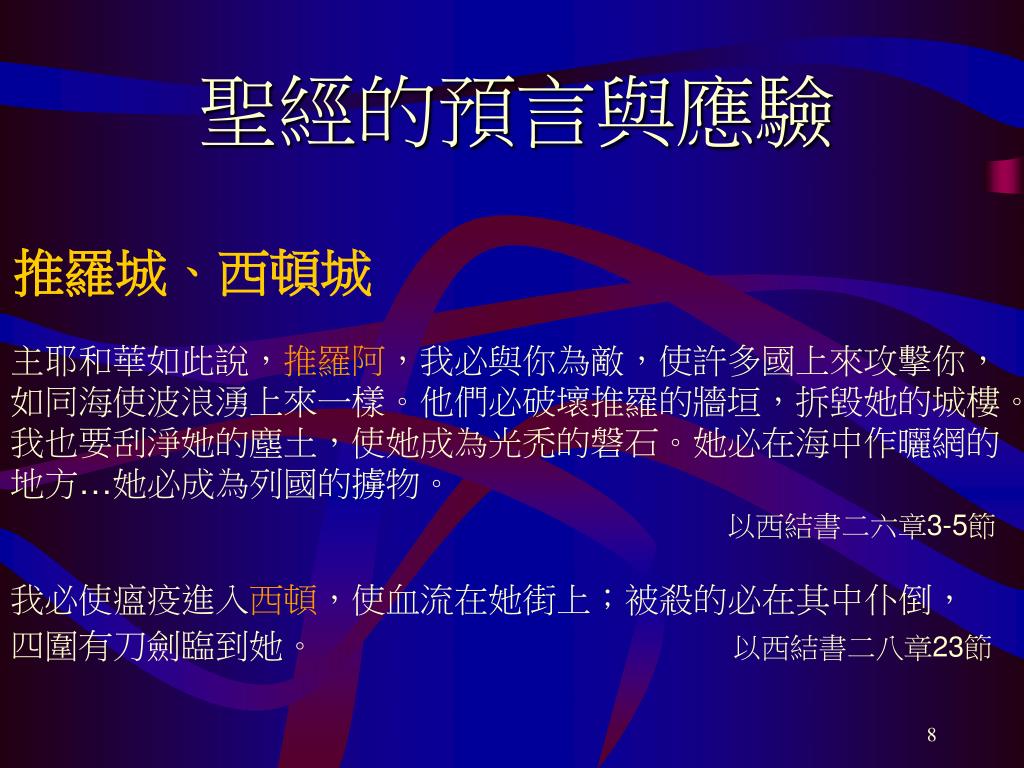 聖經的預言與應驗

推羅城、西頓城

主耶和華如此說，推羅阿，我必與你為敵，使許多國上來攻擊你，如同海使波浪湧上來一樣。他們必破壞推羅的牆垣，拆毀她的城樓。我也要刮淨她的塵土，使她成為光禿的磐石。她必在海中作曬網的地方…她必成為列國的擄物。

以西結書二六章3-5節

我必使瘟疫進入西頓，使血流在她街上；被殺的必在其中仆倒，四圍有刀劍臨到她。

以西結書二八章23節

8